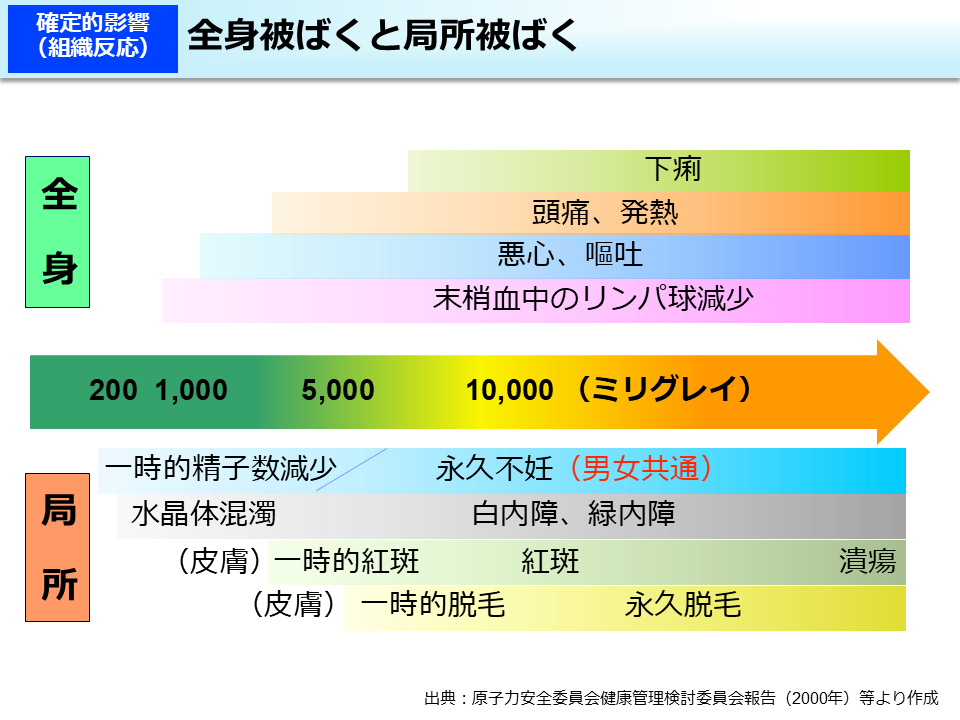 確定的影響
（組織反応）

全身被ばくと局所被ばく

全身

下痢
頭痛、発熱
悪心、嘔吐
末梢血中のリンパ球減少

200 1,000 5,000 10,000 （ミリグレイ）

局所

一時的精子数減少 永久不妊（男女共通）
水晶体混濁 白内障、緑内障
（皮膚）一時的紅斑 紅斑 潰瘍
（皮膚）一時的脱毛 永久脱毛

出典：原子力安全委員会健康管理検討委員会報告（2000年）等より作成